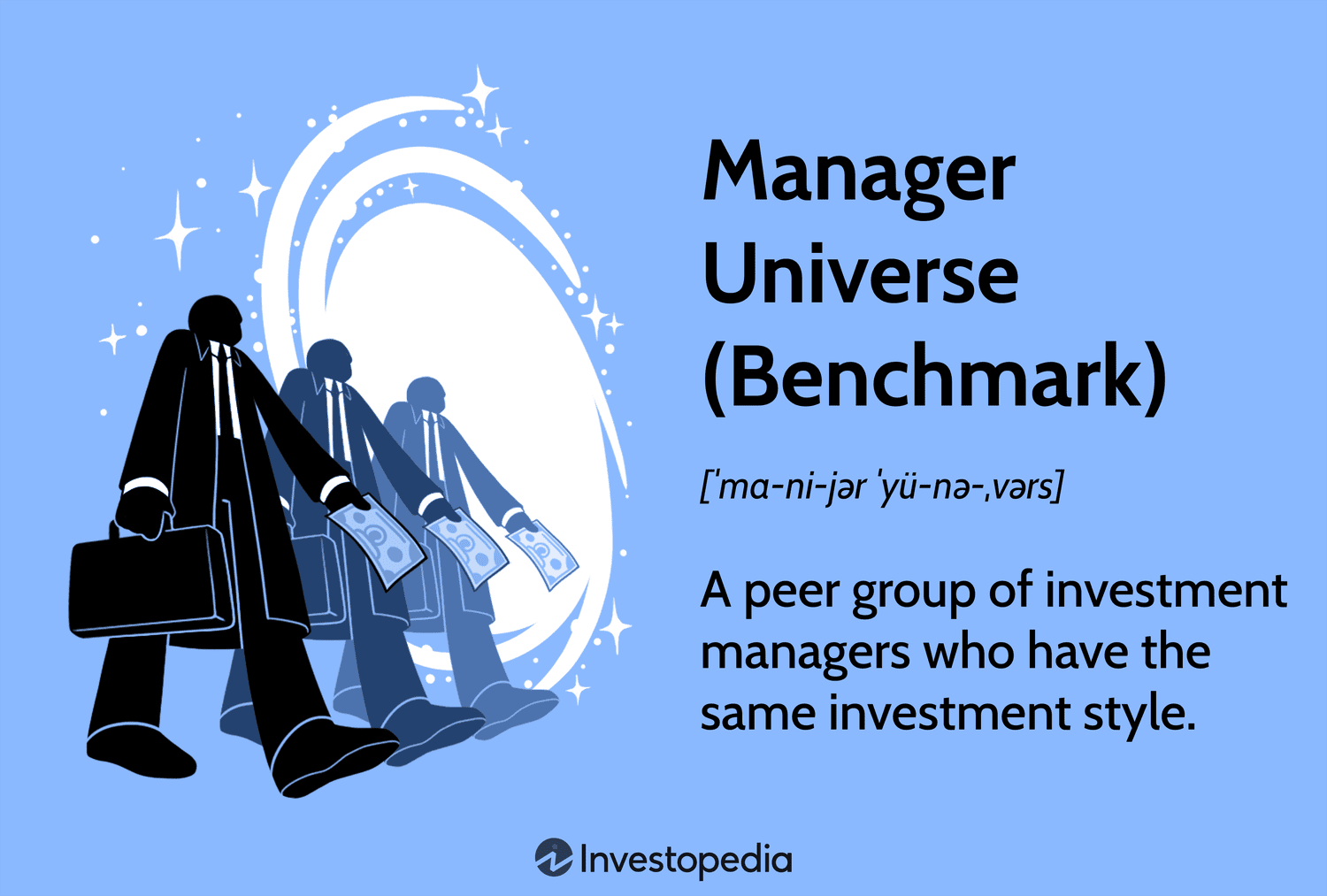 Manager Universe (Benchmark)

[ˈma-ni-jər ˈyü-nə-ˌvərs]

A peer group of investment managers who have the same investment style.

Investopedia